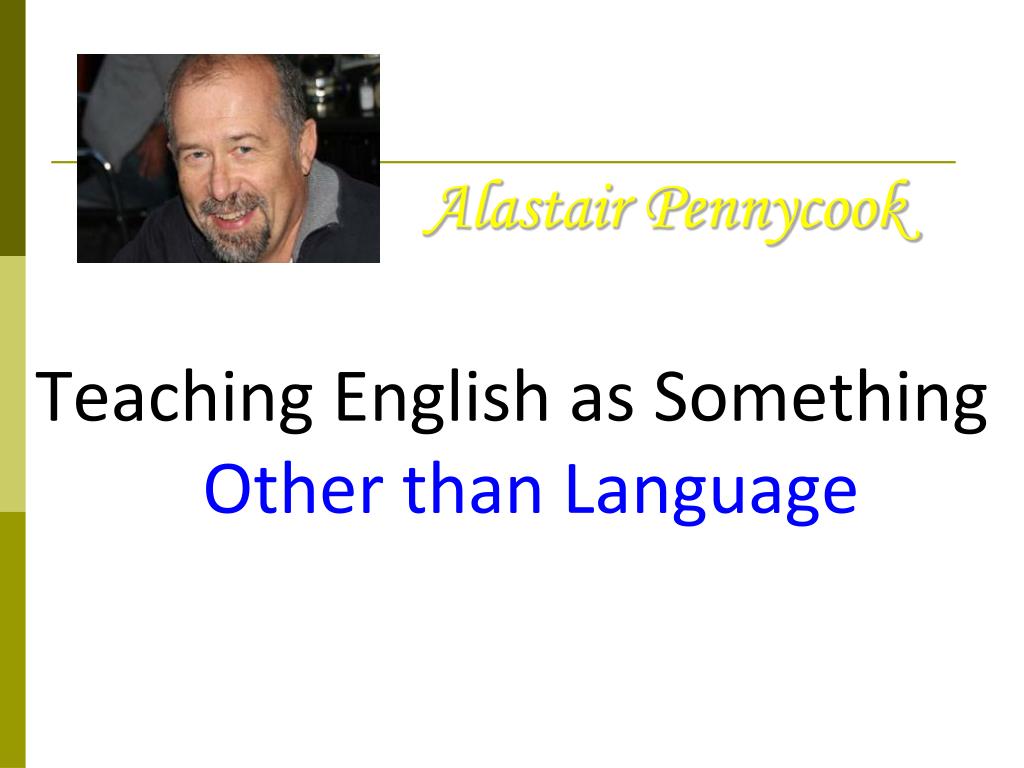 Alastair Pennycook

Teaching English as Something Other than Language